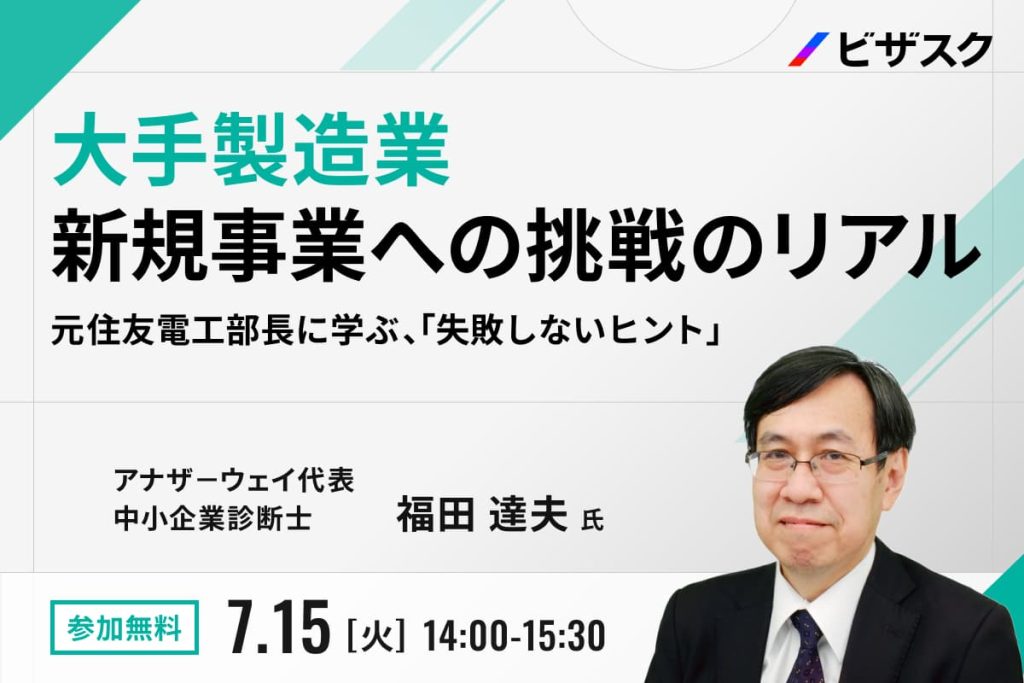 ビザスク

大手製造業
新規事業への挑戦のリアル

元住友電工部長に学ぶ､｢失敗しないヒント｣

アナザーウェイ代表
中小企業診断士

福田 達夫 氏

参加無料

7.15 [火] 14:00-15:30